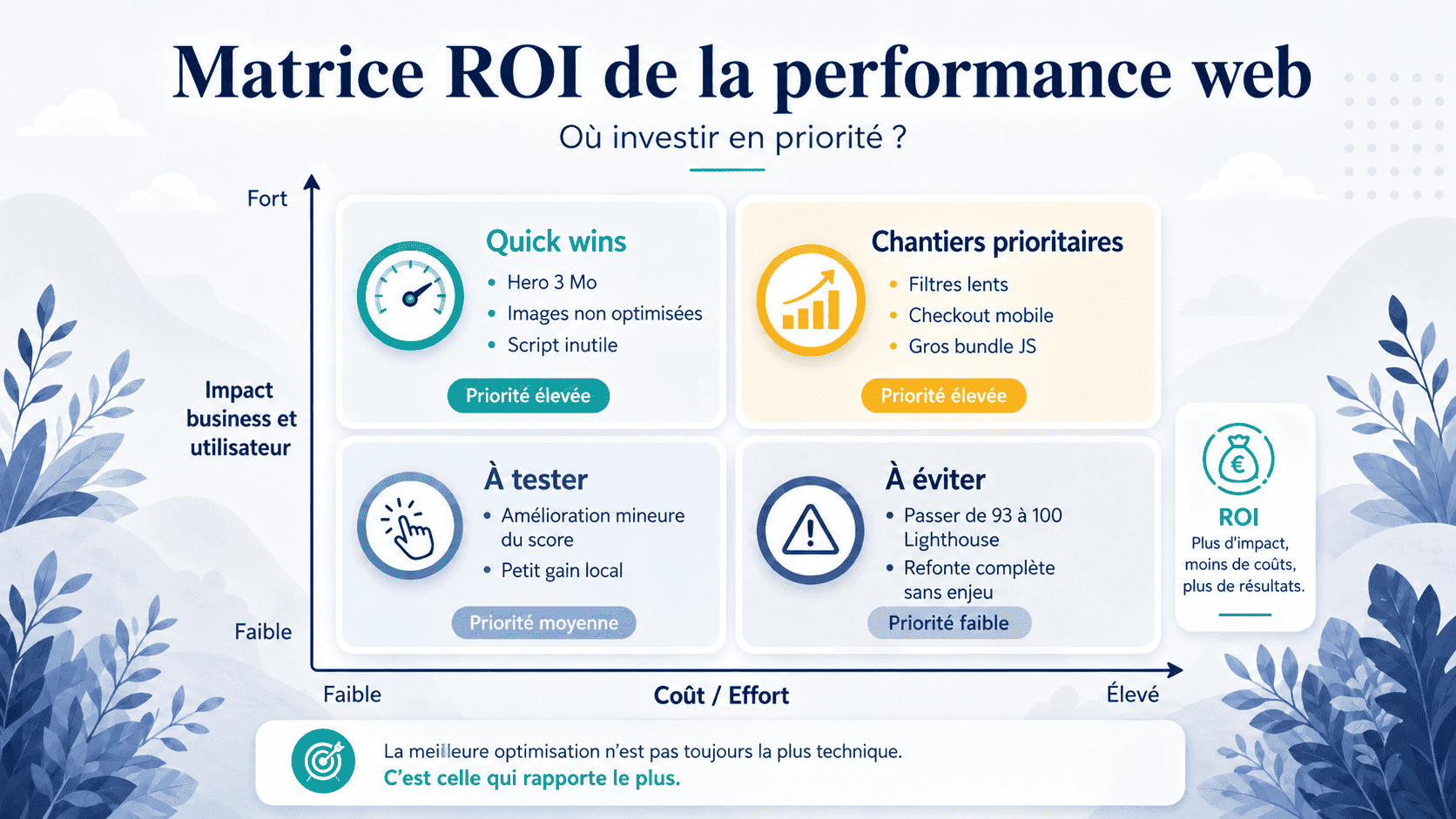 Matrice ROI de la performance web

Où investir en priorité ?

Fort

Impact business et utilisateur

Faible

Quick wins
- Hero 3 Mo
- Images non optimisées
- Script inutile

Priorité élevée

Chantiers prioritaires
- Filtres lents
- Checkout mobile
- Gros bundle JS

Priorité élevée

À tester
- Amélioration mineure du score
- Petit gain local

Priorité moyenne

À éviter
- Passer de 93 à 100 Lighthouse
- Refonte complète sans enjeu

Priorité faible

€

ROI
Plus d'impact, moins de coûts, plus de résultats.

Faible

Coût / Effort

Élevé

La meilleure optimisation n'est pas toujours la plus technique.
C'est celle qui rapporte le plus.